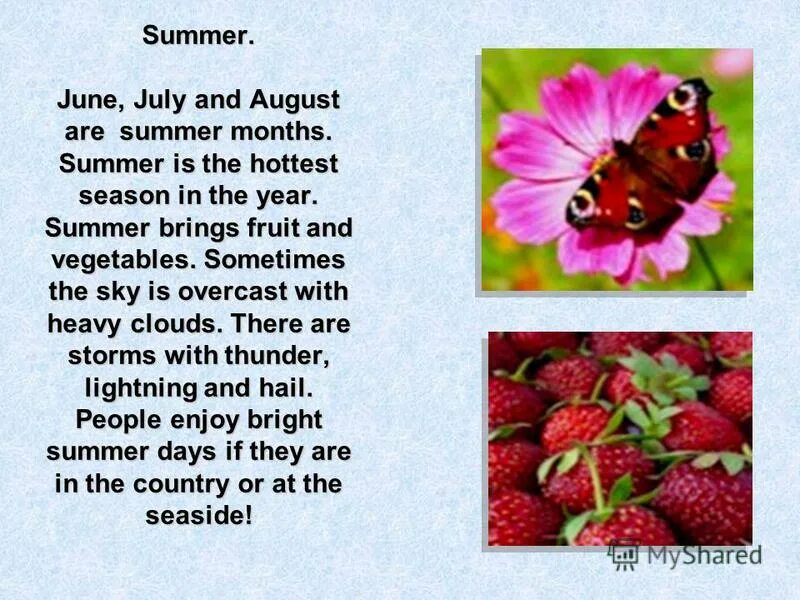 Summer.

June, July and August are summer months. Summer is the hottest season in the year. Summer brings fruit and vegetables. Sometimes the sky is overcast with heavy clouds. There are storms with thunder, lightning and hail. People enjoy bright summer days if they are in the country or at the seaside!

MyShared